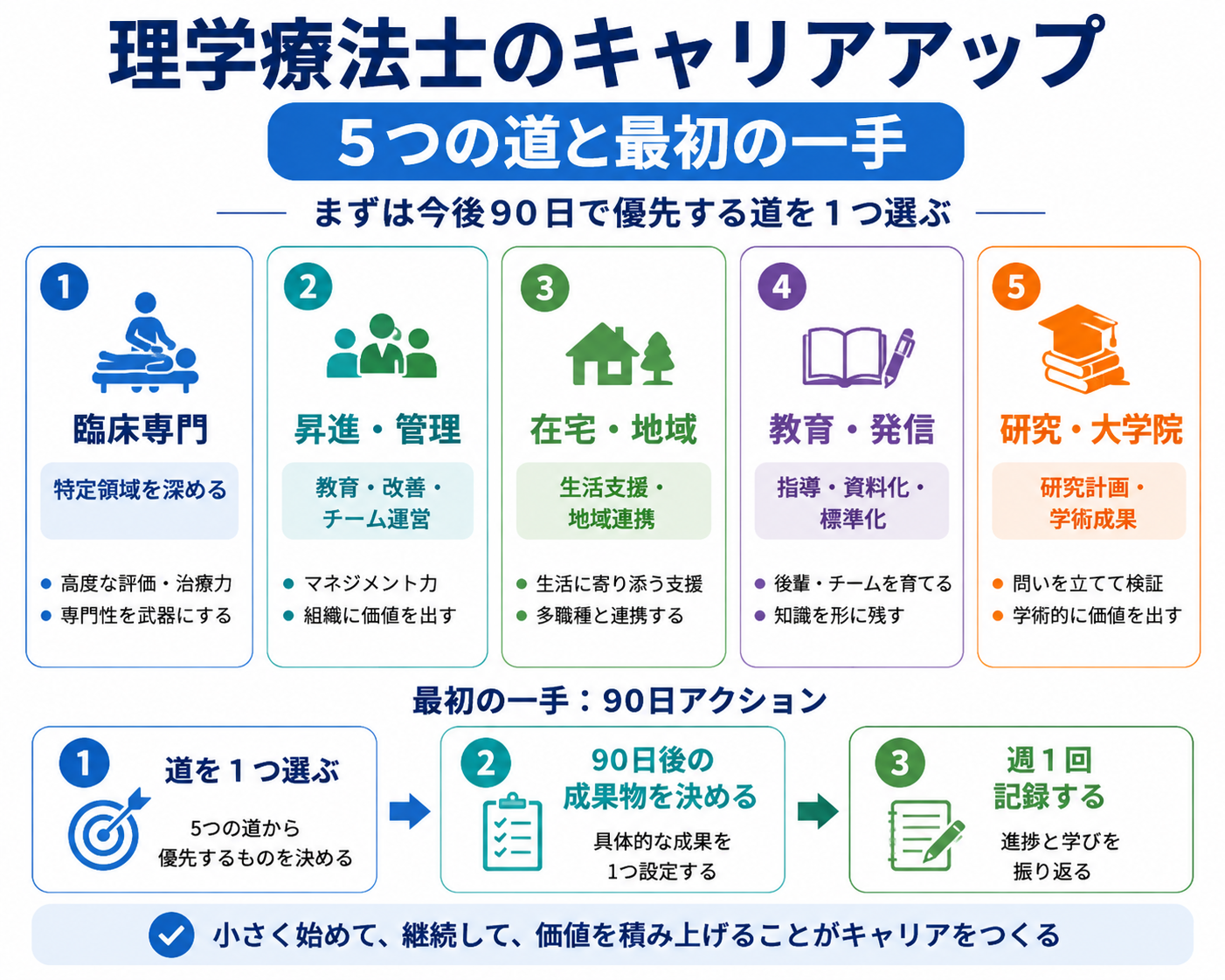 理学療法士のキャリアアップ

5つの道と最初の一手

まずは今後90日で優先する道を1つ選ぶ

1
臨床専門
特定領域を深める
● 高度な評価・治療力
● 専門性を武器にする

2
昇進・管理
教育・改善・チーム運営
● マネジメント力
● 組織に価値を出す

3
在宅・地域
生活支援・地域連携
● 生活に寄り添う支援
● 多職種と連携する

4
教育・発信
指導・資料化・標準化
● 後輩・チームを育てる
● 知識を形に残す

5
研究・大学院
研究計画・学術成果
● 問いを立てて検証
● 学術的に価値を出す

最初の一手：90日アクション

1
道を1つ選ぶ
5つの道から優先するものを決める

2
90日後の成果物を決める
具体的な成果を1つ設定する

3
週1回記録する
進捗と学びを振り返る

小さく始めて、継続して、価値を積み上げることがキャリアをつくる